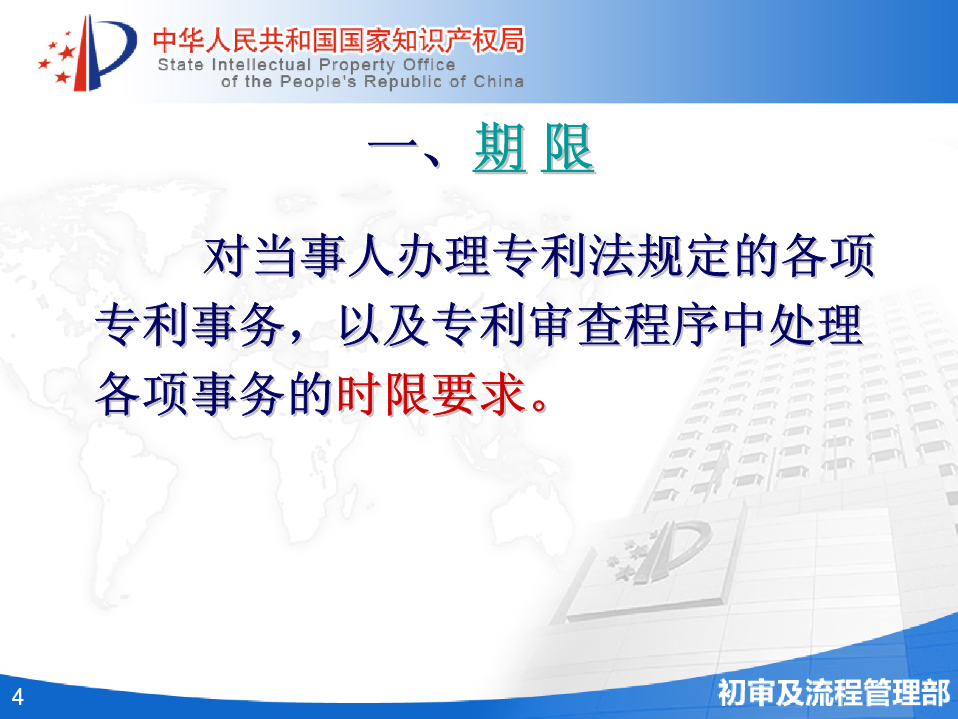 中华人民共和国国家知识产权局
State Intellectual Property Office of the People's Republic of China

一、期 限

对当事人办理专利法规定的各项专利事务，以及专利审查程序中处理各项事务的时限要求。

4

初审及流程管理部